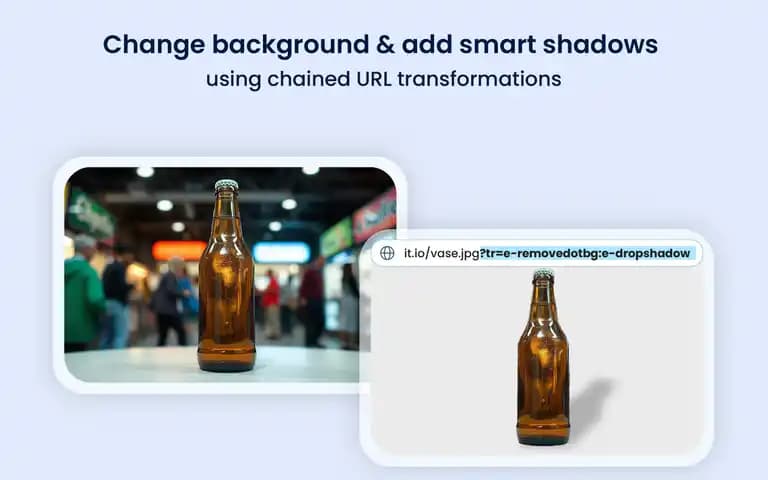 Change background & add smart shadows
using chained URL transformations

it.io/vase.jpg?tr=e-removedotbg:e-dropshadow